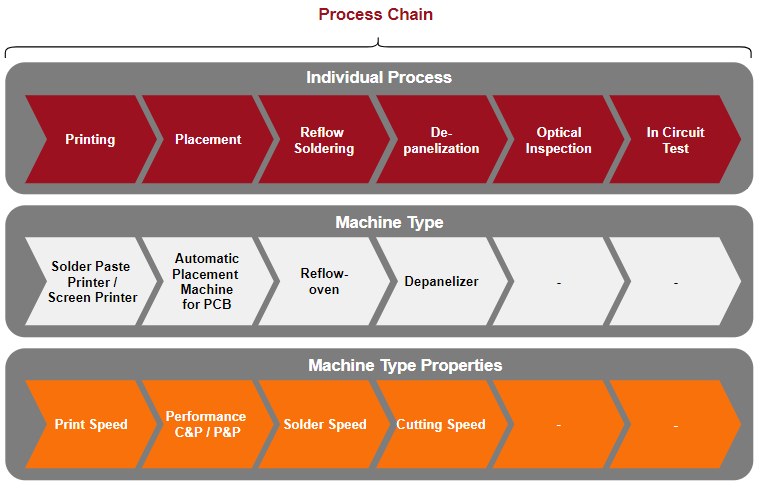 Process Chain

Individual Process

Printing

Placement

Reflow Soldering

De-panelization

Optical Inspection

In Circuit Test

Machine Type

Solder Paste Printer / Screen Printer

Automatic Placement Machine for PCB

Reflow-oven

Depanelizer

-

-

Machine Type Properties

Print Speed

Performance C&P / P&P

Solder Speed

Cutting Speed

-

-